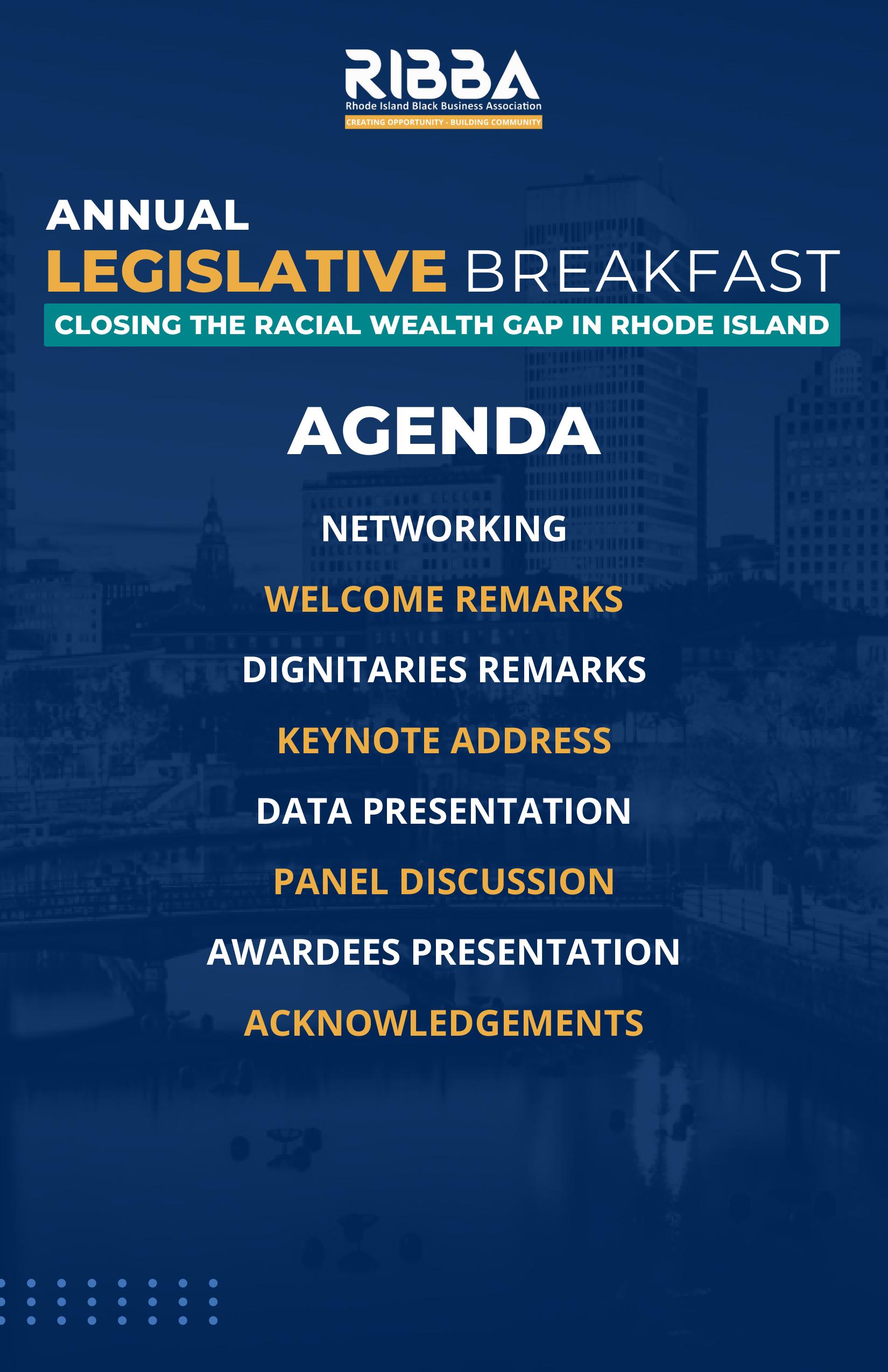 RIBBA
Rhode Island Black Business Association
CREATING OPPORTUNITY - BUILDING COMMUNITY

ANNUAL
LEGISLATIVE BREAKFAST
CLOSING THE RACIAL WEALTH GAP IN RHODE ISLAND

AGENDA

NETWORKING

WELCOME REMARKS

DIGNITARIES REMARKS

KEYNOTE ADDRESS

DATA PRESENTATION

PANEL DISCUSSION

AWARDEES PRESENTATION

ACKNOWLEDGEMENTS